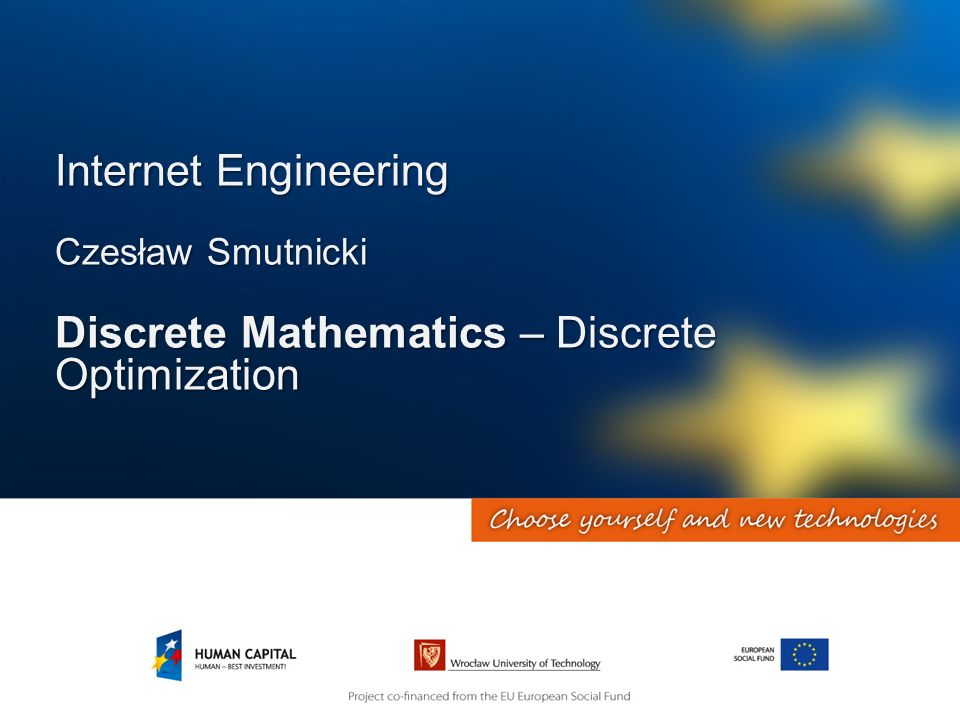 Internet Engineering

Czesław Smutnicki

Discrete Mathematics – Discrete Optimization

Choose yourself and new technologies

HUMAN CAPITAL
HUMAN – BEST INVESTMENT!

Wrocław University of Technology

EUROPEAN SOCIAL FUND

Project co-financed from the EU European Social Fund